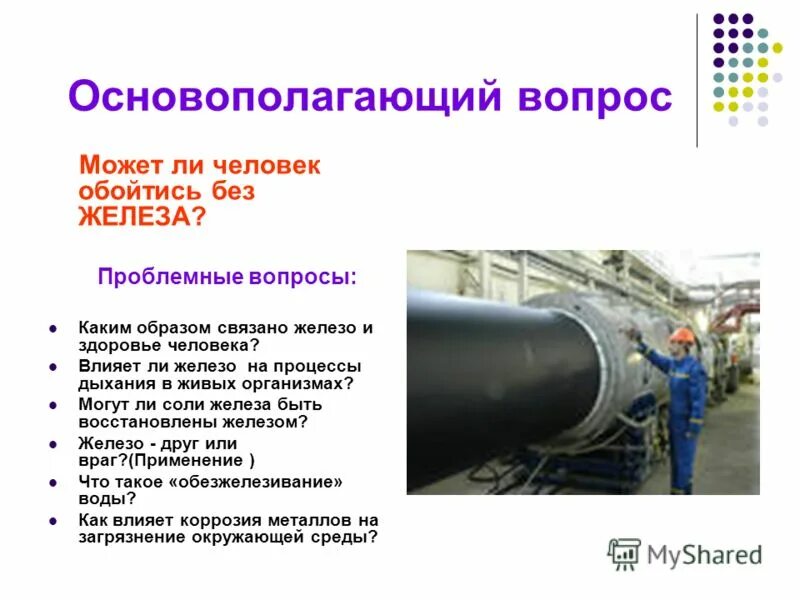 Основополагающий вопрос

Может ли человек обойтись без ЖЕЛЕЗА?

Проблемные вопросы:

- Каким образом связано железо и здоровье человека?
- Влияет ли железо на процессы дыхания в живых организмах?
- Могут ли соли железа быть восстановлены железом?
- Железо - друг или враг?(Применение )
- Что такое «обезжелезивание» воды?
- Как влияет коррозия металлов на загрязнение окружающей среды?

MyShared